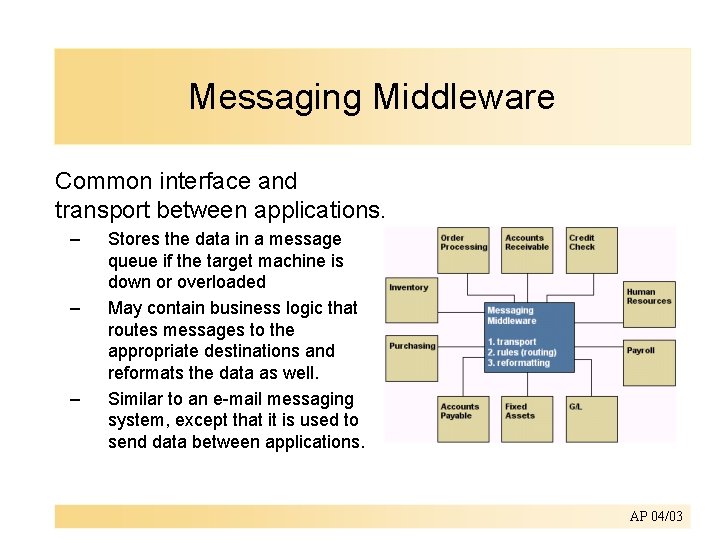 Messaging Middleware

Common interface and transport between applications.

– Stores the data in a message queue if the target machine is down or overloaded

– May contain business logic that routes messages to the appropriate destinations and reformats the data as well.

– Similar to an e-mail messaging system, except that it is used to send data between applications.

Order Processing

Accounts Receivable

Credit Check

Inventory

Human Resources

Messaging Middleware

1. transport
2. rules (routing)
3. reformatting

Purchasing

Payroll

Accounts Payable

Fixed Assets

G/L

AP 04/03